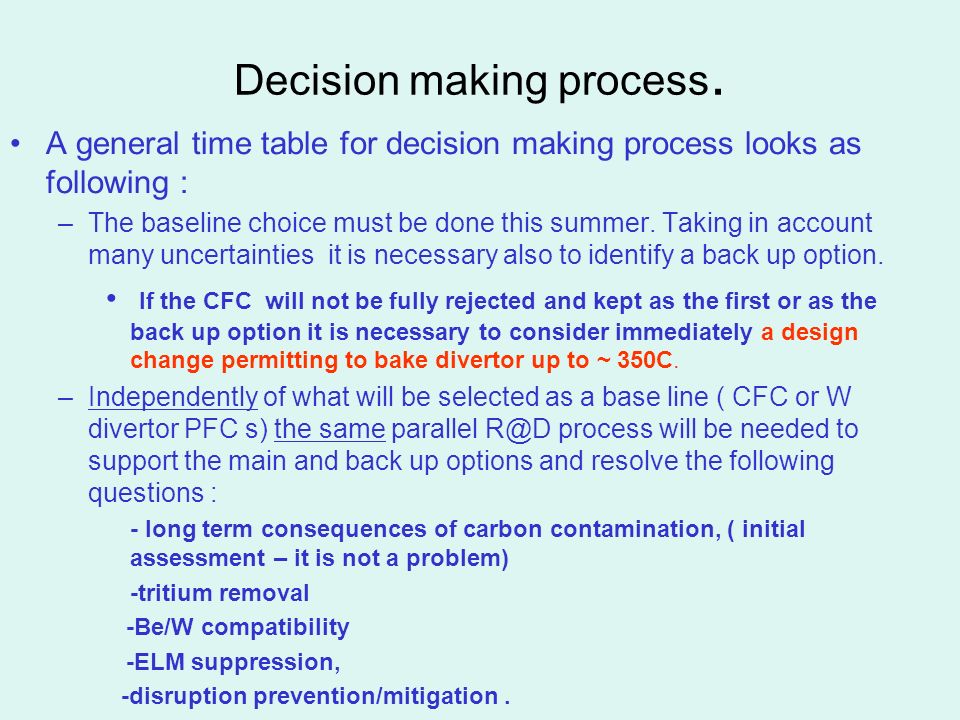 Decision making process.

• A general time table for decision making process looks as following :

– The baseline choice must be done this summer. Taking in account many uncertainties it is necessary also to identify a back up option.

• If the CFC will not be fully rejected and kept as the first or as the back up option it is necessary to consider immediately a design change permitting to bake divertor up to ~ 350C.

– Independently of what will be selected as a base line ( CFC or W divertor PFC s) the same parallel R@D process will be needed to support the main and back up options and resolve the following questions :

- long term consequences of carbon contamination, ( initial assessment – it is not a problem)

-tritium removal

-Be/W compatibility

-ELM suppression,

-disruption prevention/mitigation .